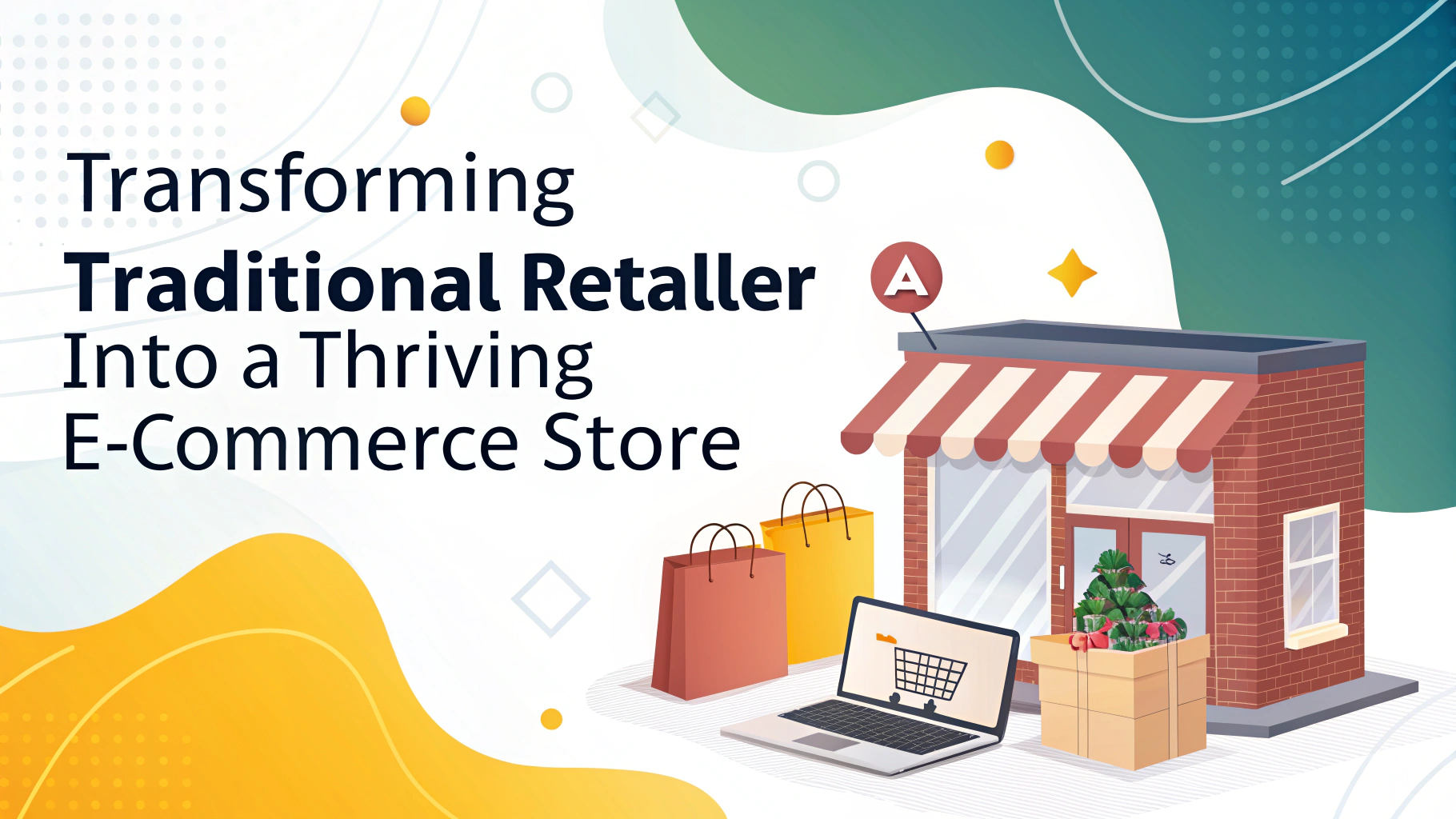 Transforming
Traditional Retaller
Into a Thriving
E-Commerce Store

A